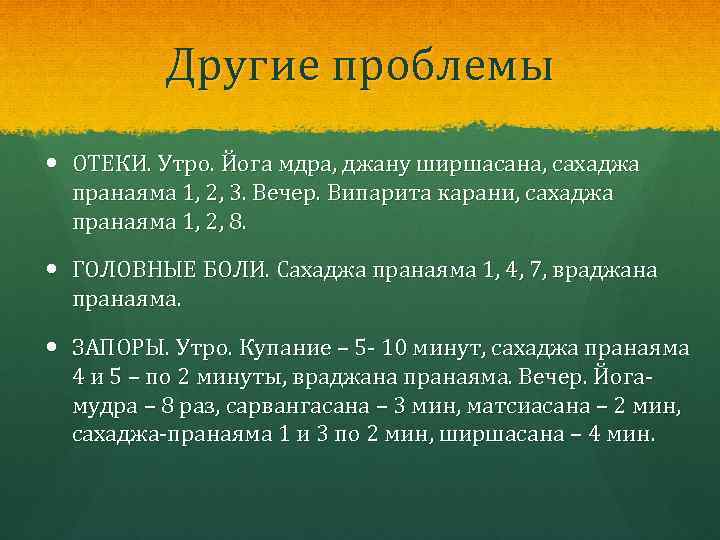 Другие проблемы

• ОТЕКИ. Утро. Йога мдра, джану ширшасана, сахаджа пранаяма 1, 2, 3. Вечер. Випарита карани, сахаджа пранаяма 1, 2, 8.

• ГОЛОВНЫЕ БОЛИ. Сахаджа пранаяма 1, 4, 7, враджана пранаяма.

• ЗАПОРЫ. Утро. Купание – 5- 10 минут, сахаджа пранаяма 4 и 5 – по 2 минуты, враджана пранаяма. Вечер. Йога-мудра – 8 раз, сарвангасана – 3 мин, матсиасана – 2 мин, сахаджа-пранаяма 1 и 3 по 2 мин, ширшасана – 4 мин.